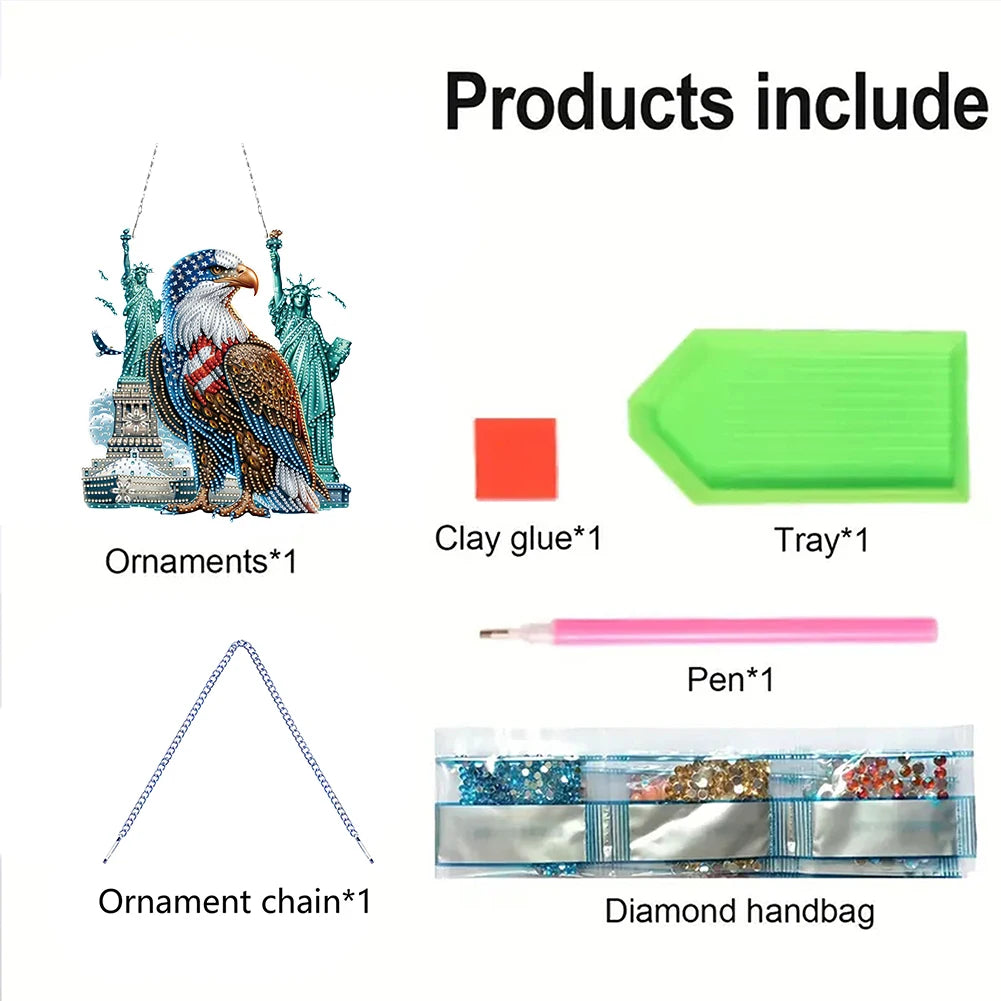 Products include

Ornaments*1

Clay glue*1

Tray*1

Pen*1

Ornament chain*1

Diamond handbag